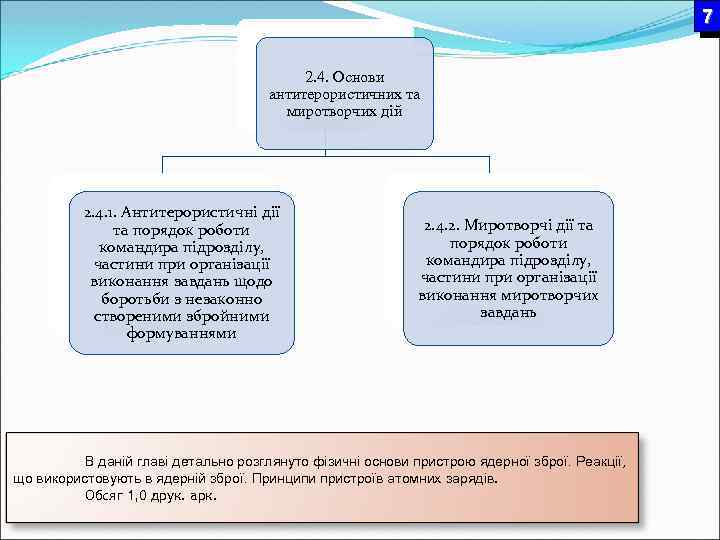 7

2.4. Основи антитерористичних та миротворчих дій

2.4.1. Антитерористичні дії та порядок роботи командира підрозділу, частини при організації виконання завдань щодо боротьби з незаконно створеними збройними формуваннями

2.4.2. Миротворчі дії та порядок роботи командира підрозділу, частини при організації виконання миротворчих завдань

В даній главі детально розглянуто фізичні основи пристрою ядерної зброї. Реакції, що використовують в ядерній зброї. Принципи пристроїв атомних зарядів.

Обсяг 1,0 друк. арк.